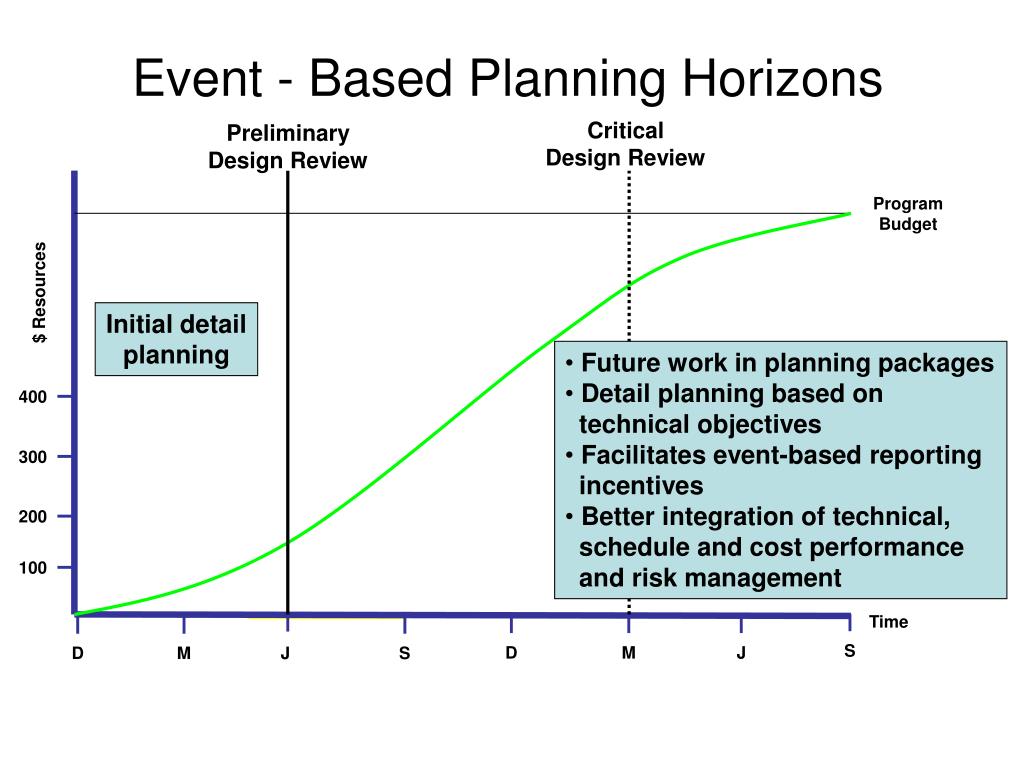 Event - Based Planning Horizons

Preliminary Design Review

Critical Design Review

Program Budget

$ Resources

Initial detail planning

• Future work in planning packages
• Detail planning based on technical objectives
• Facilitates event-based reporting incentives
• Better integration of technical, schedule and cost performance and risk management

400

300

200

100

Time

D M J S D M J S